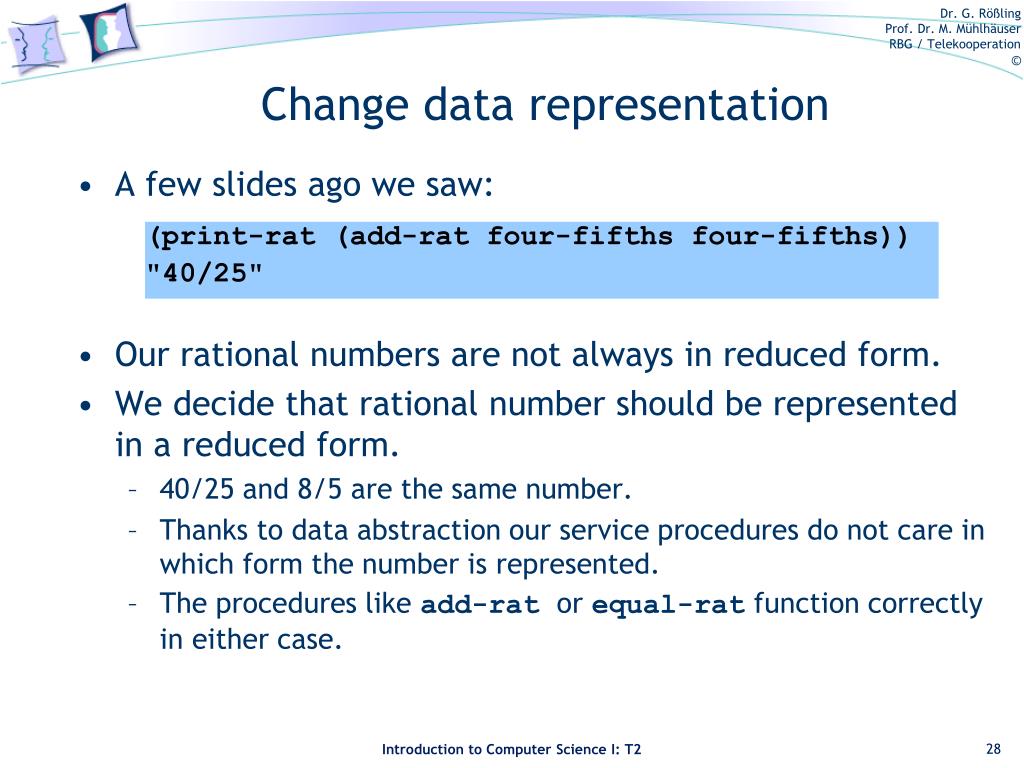 Dr. G. Rößling
Prof. Dr. M. Mühlhäuser
RBG / Telekooperation
©

Change data representation

• A few slides ago we saw:

(print-rat (add-rat four-fifths four-fifths))
"40/25"

• Our rational numbers are not always in reduced form.
• We decide that rational number should be represented in a reduced form.
  – 40/25 and 8/5 are the same number.
  – Thanks to data abstraction our service procedures do not care in which form the number is represented.
  – The procedures like add-rat or equal-rat function correctly in either case.

Introduction to Computer Science I: T2

28